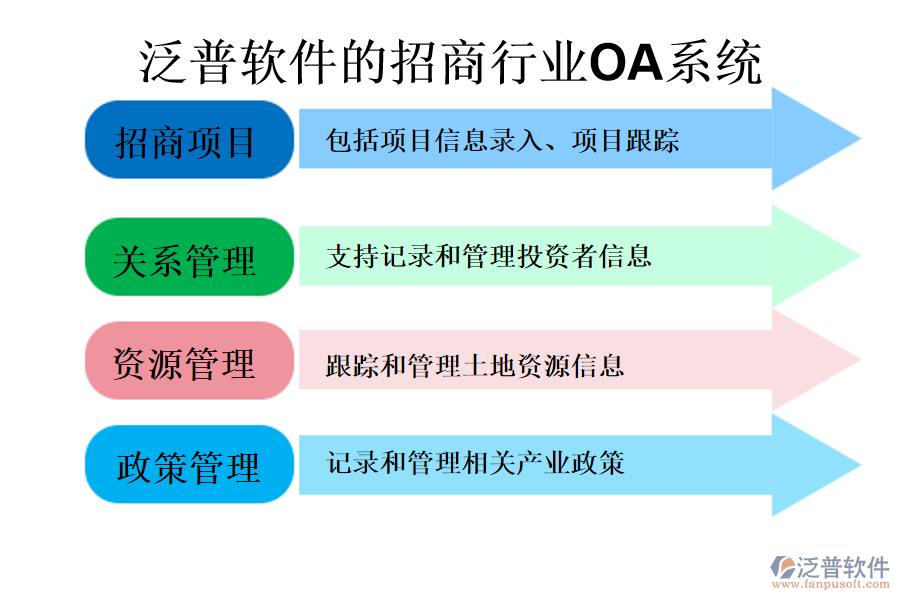 泛普软件的招商行业OA系统

招商项目

包括项目信息录入、项目跟踪

关系管理

支持记录和管理投资者信息

资源管理

跟踪和管理土地资源信息

政策管理

记录和管理相关产业政策

泛普软件
www.fanpusoft.com